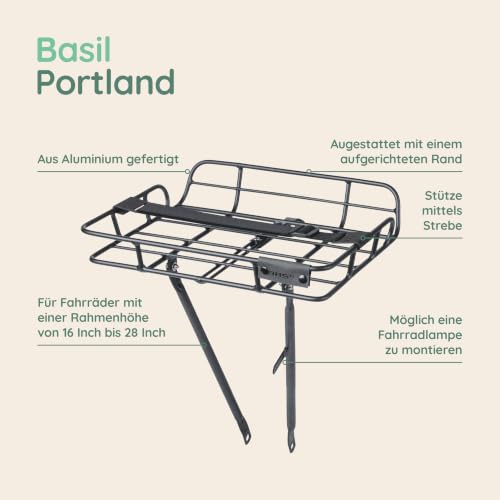 Basil
Portland

Aus Aluminium gefertigt

Augestattet mit einem aufgerichteten Rand

Stütze mittels Strebe

Für Fahrräder mit einer Rahmenhöhe von 16 Inch bis 28 Inch

Möglich eine Fahrradlampe zu montieren